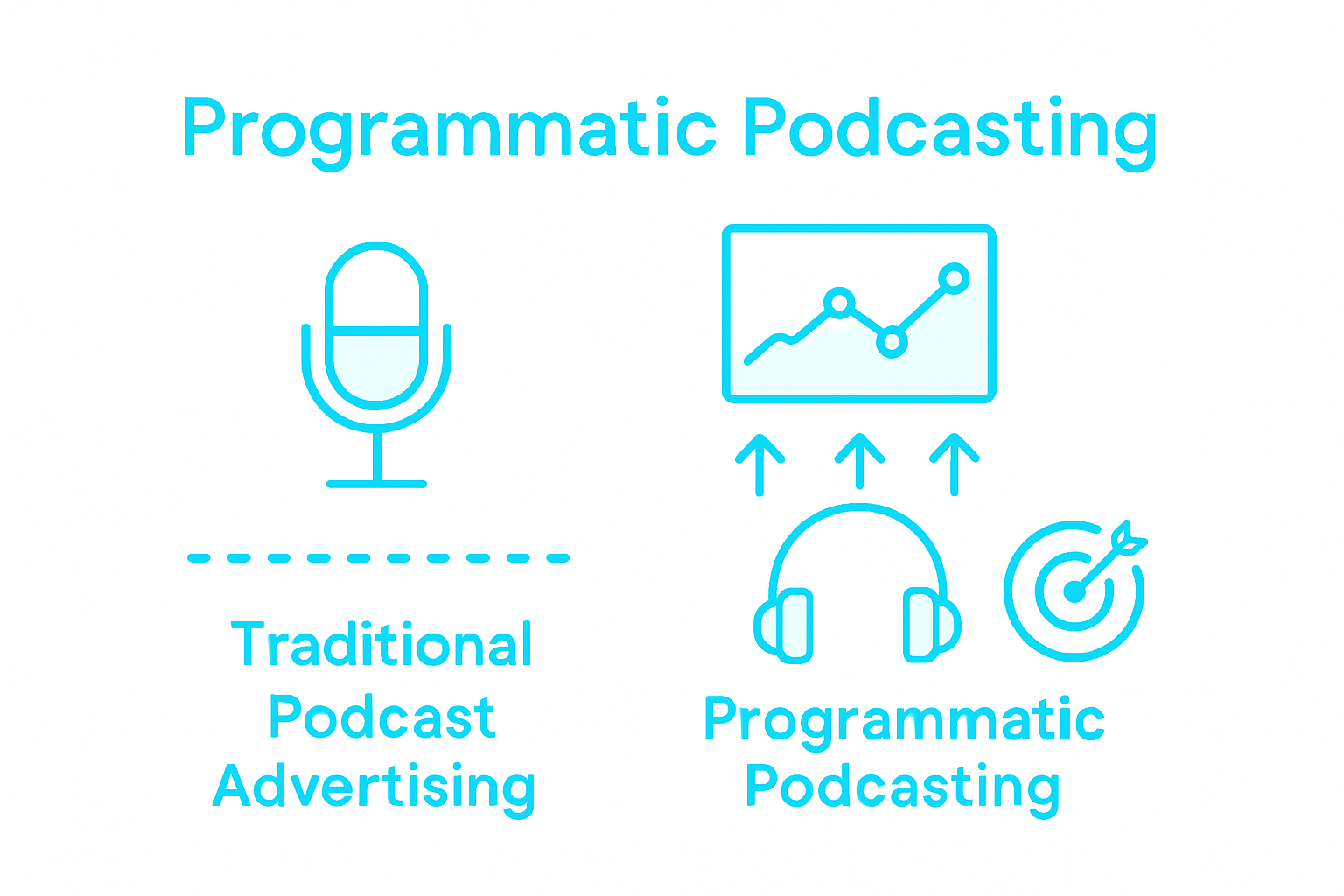 Programmatic Podcasting

Traditional Podcast Advertising

Programmatic Podcasting